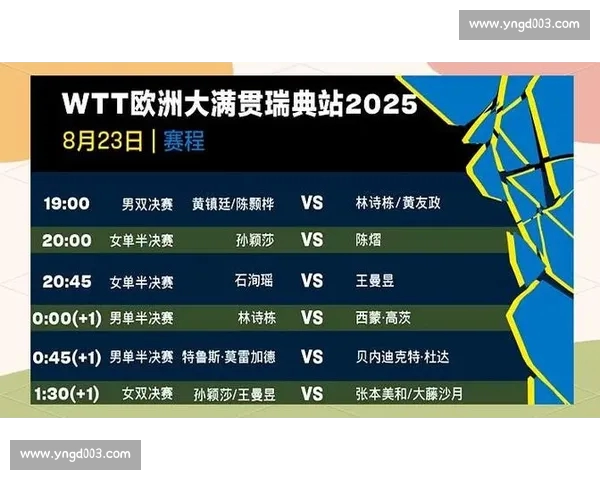 www.yngd003.com

WTT欧洲大满贯瑞典站2025

8月23日 | 赛程

| 19:00 | 男双决赛 | 黄镇廷/陈颢桦 | VS | 林诗栋/黄友政 |
|---|---|---|---|---|
| 20:00 | 女单半决赛 | 孙颖莎 | VS | 陈熠 |
| 20:45 | 女单半决赛 | 石洵瑶 | VS | 王曼昱 |
| 0:00(+1) | 男单半决赛 | 林诗栋 | VS | 西蒙·高茨 |
| 0:45(+1) | 男单半决赛 | 特鲁斯·莫雷加德 | VS | 贝内迪克特·杜达 |
| 1:30(+1) | 女双决赛 | 孙颖莎/王曼昱 | VS | 张本美和/大藤沙月 |

www.yngd003.com